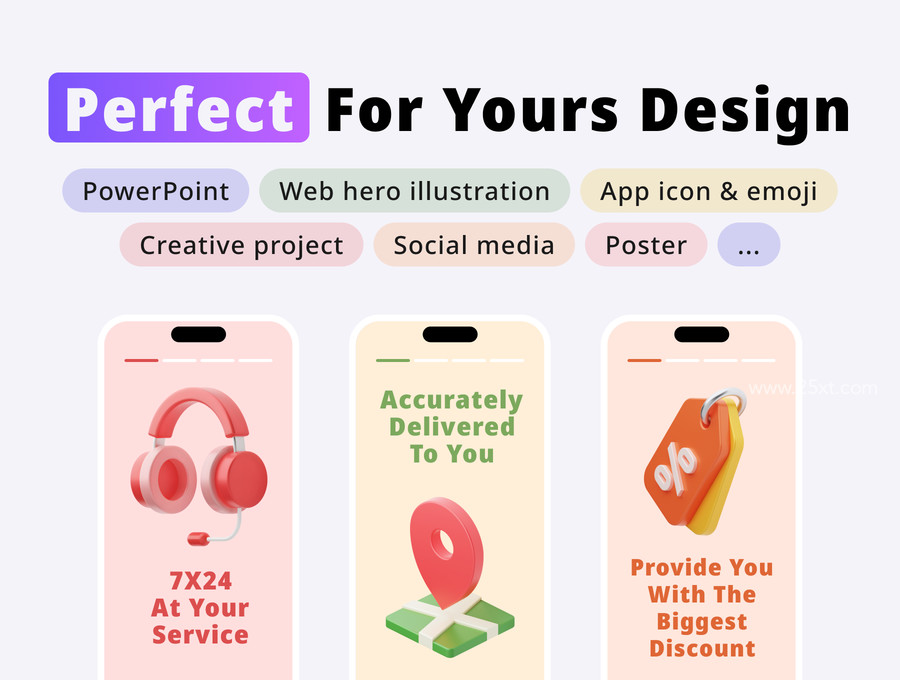 Perfect For Yours Design

PowerPoint Web hero illustration App icon & emoji

Creative project Social media Poster ...

7X24 At Your Service

Accurately Delivered To You

www.25xt.com

%

Provide You With The Biggest Discount